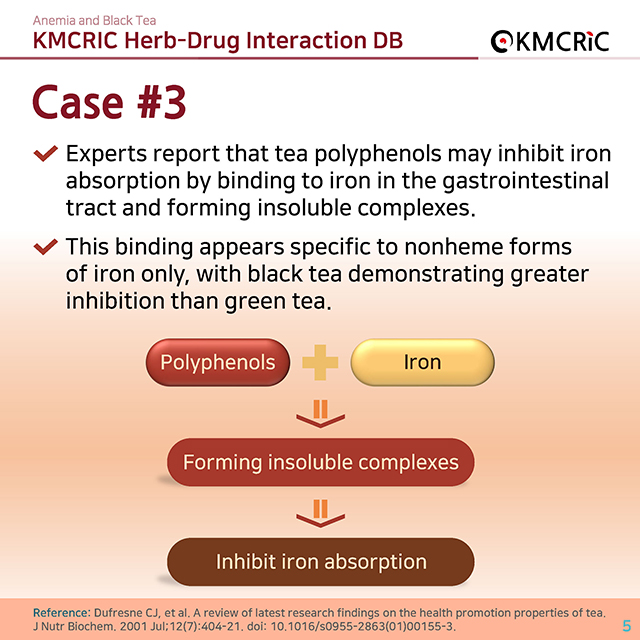 Anemia and Black Tea
KMCRIC Herb-Drug Interaction DB

KMCRIC

Case #3

Experts report that tea polyphenols may inhibit iron absorption by binding to iron in the gastrointestinal tract and forming insoluble complexes.

This binding appears specific to nonheme forms of iron only, with black tea demonstrating greater inhibition than green tea.

Polyphenols

Iron

Forming insoluble complexes

Inhibit iron absorption

Reference: Dufresne CJ, et al. A review of latest research findings on the health promotion properties of tea. J Nutr Biochem. 2001 Jul;12(7):404-21. doi: 10.1016/s0955-2863(01)00155-3.

5